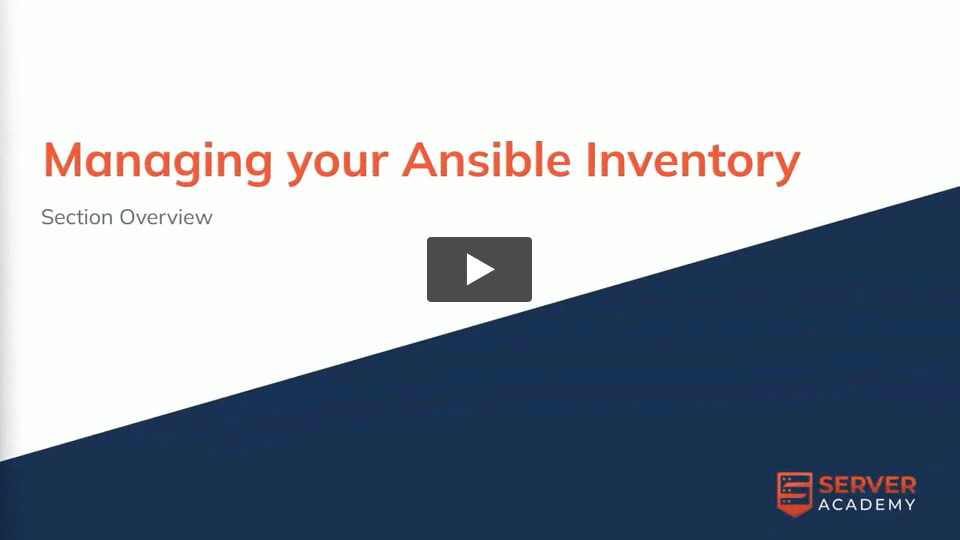 Managing your Ansible Inventory

Section Overview

SERVER
ACADEMY